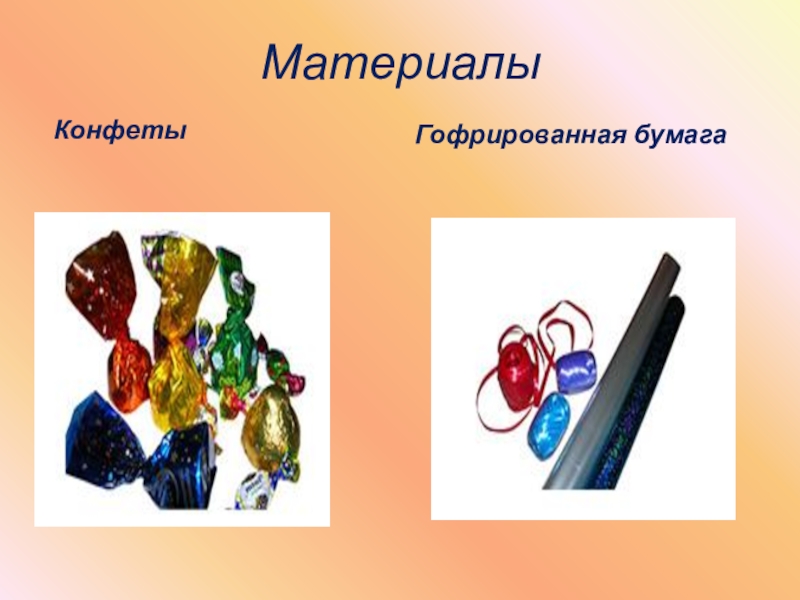 Материалы

Конфеты

Гофрированная бумага